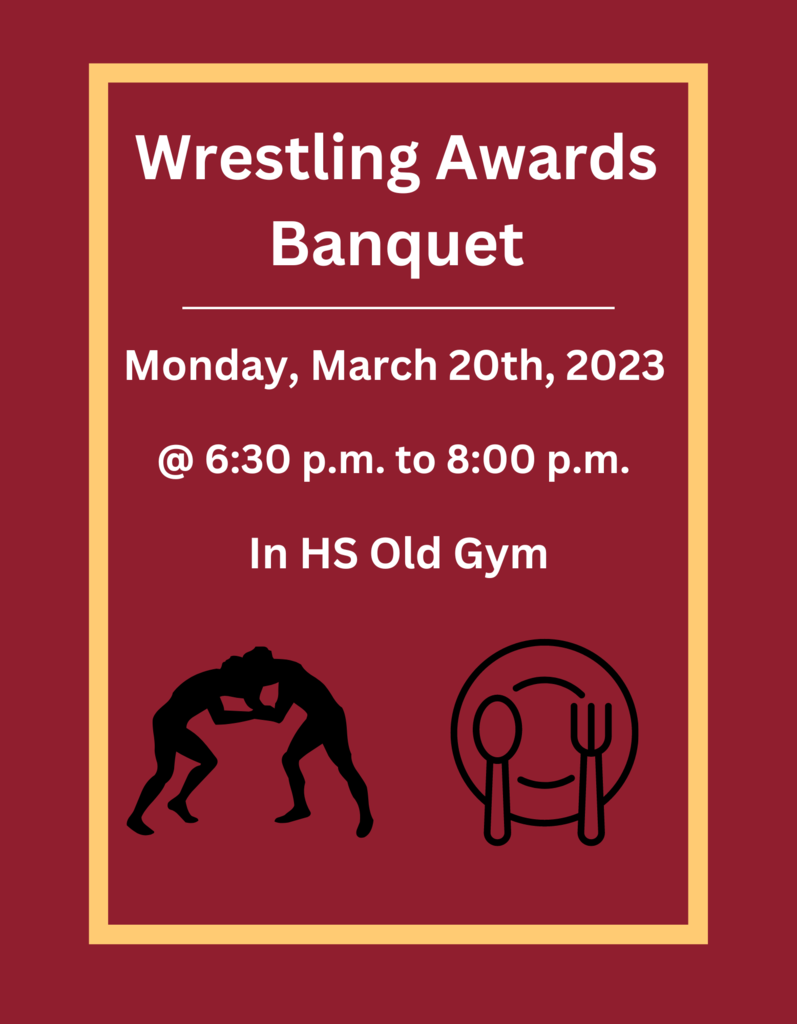 Wrestling Awards Banquet

Monday, March 20th, 2023

@ 6:30 p.m. to 8:00 p.m.

In HS Old Gym